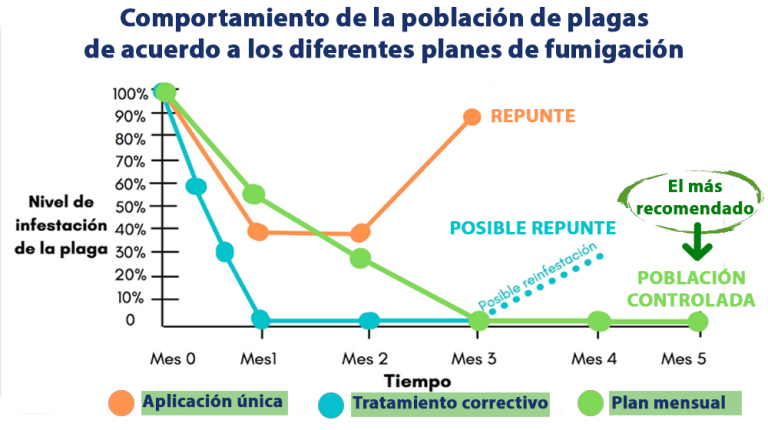 Comportamiento de la población de plagas de acuerdo a los diferentes planes de fumigación

Nivel de infestación de la plaga

100%
90%
80%
70%
60%
50%
40%
30%
20%
10%
0

REPUNTE

POSIBLE REPUNTE

Posible reinfestación

El más recomendado

POBLACIÓN CONTROLADA

Mes 0
Mes1
Mes 2
Mes 3
Mes 4
Mes 5

Tiempo

Aplicación única
Tratamiento correctivo
Plan mensual